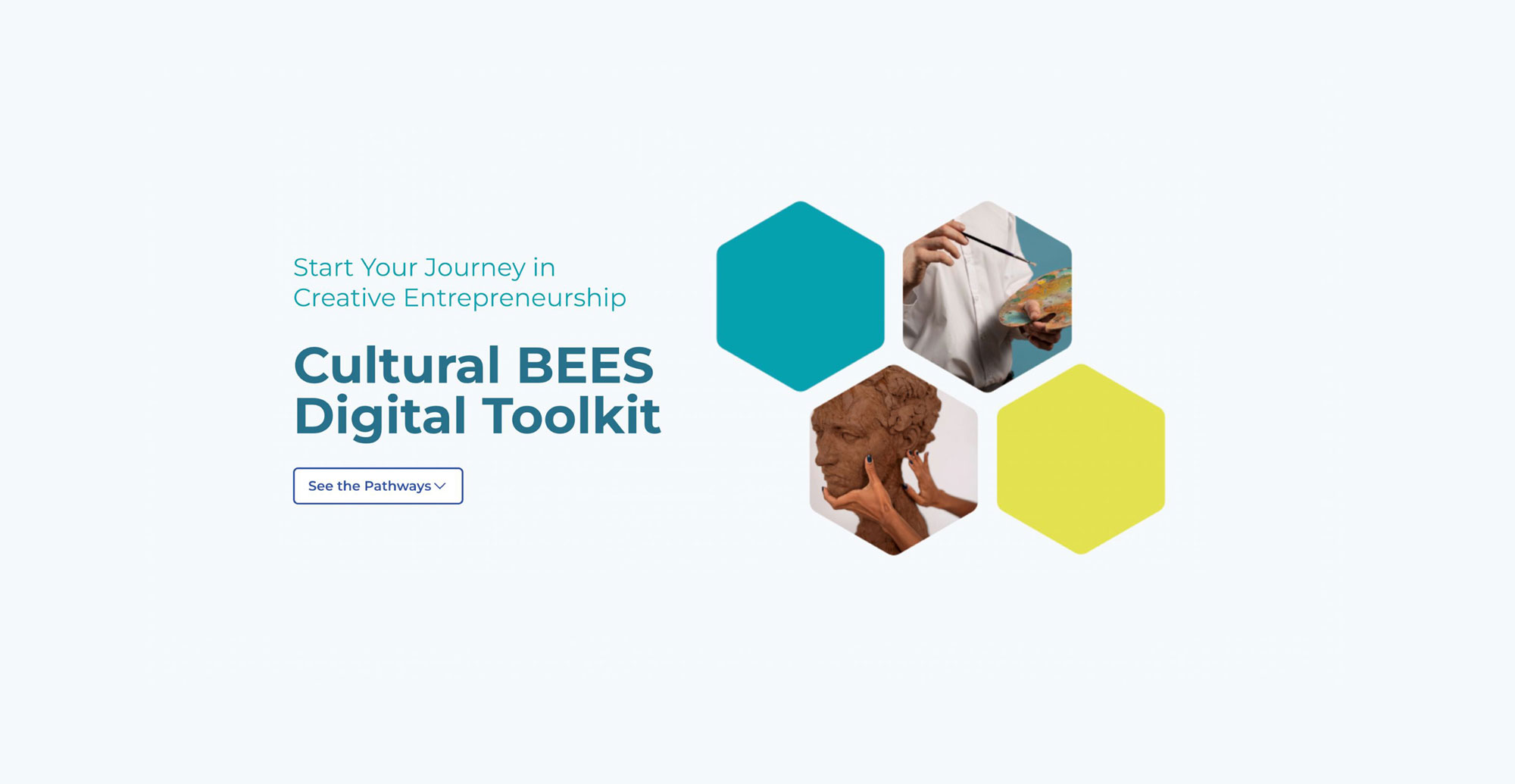 Start Your Journey in
Creative Entrepreneurship

Cultural BEES
Digital Toolkit

See the Pathways